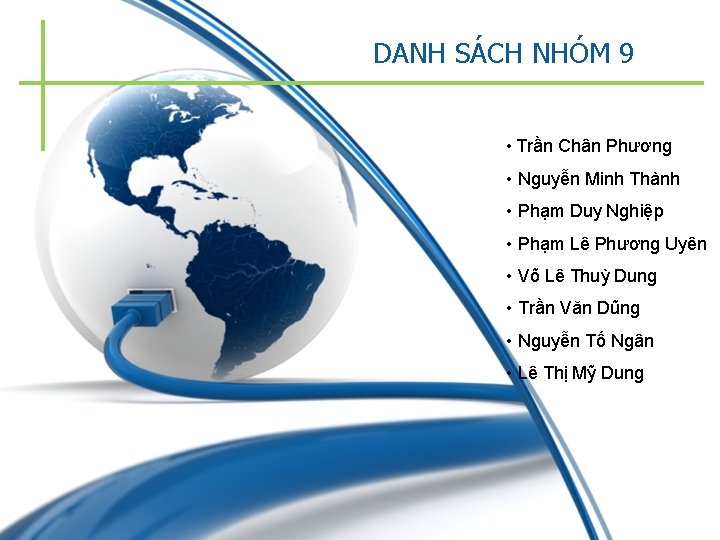 DANH SÁCH NHÓM 9

• Trần Chân Phương
• Nguyễn Minh Thành
• Phạm Duy Nghiệp
• Phạm Lê Phương Uyên
• Võ Lê Thuỳ Dung
• Trần Văn Dũng
• Nguyễn Tố Ngân
• Lê Thị Mỹ Dung